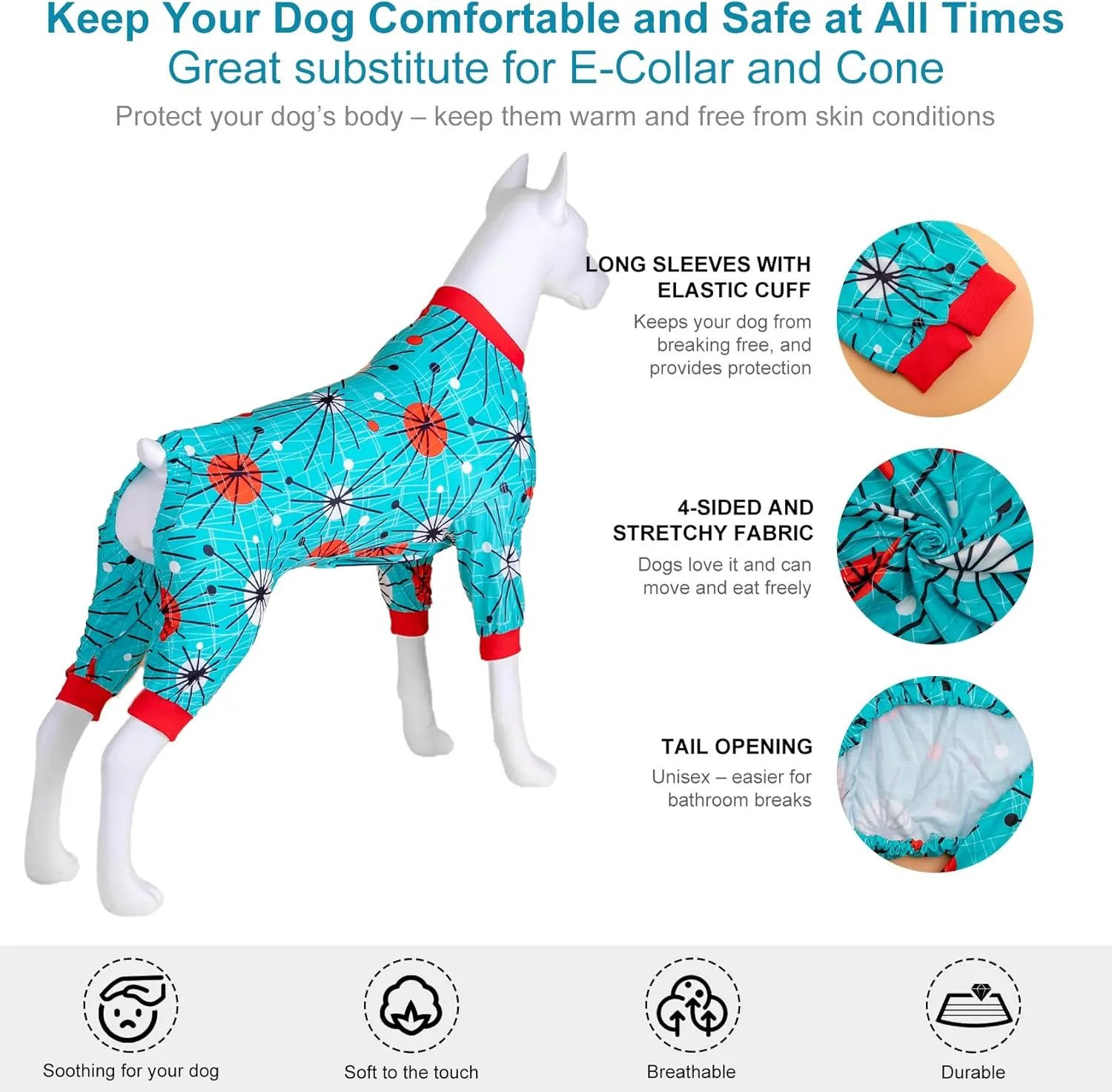 Keep Your Dog Comfortable and Safe at All Times
Great substitute for E-Collar and Cone
Protect your dog's body – keep them warm and free from skin conditions

LONG SLEEVES WITH ELASTIC CUFF
Keeps your dog from breaking free, and provides protection

4-SIDED AND STRETCHY FABRIC
Dogs love it and can move and eat freely

TAIL OPENING
Unisex – easier for bathroom breaks

Soothing for your dog

Soft to the touch

Breathable

Durable